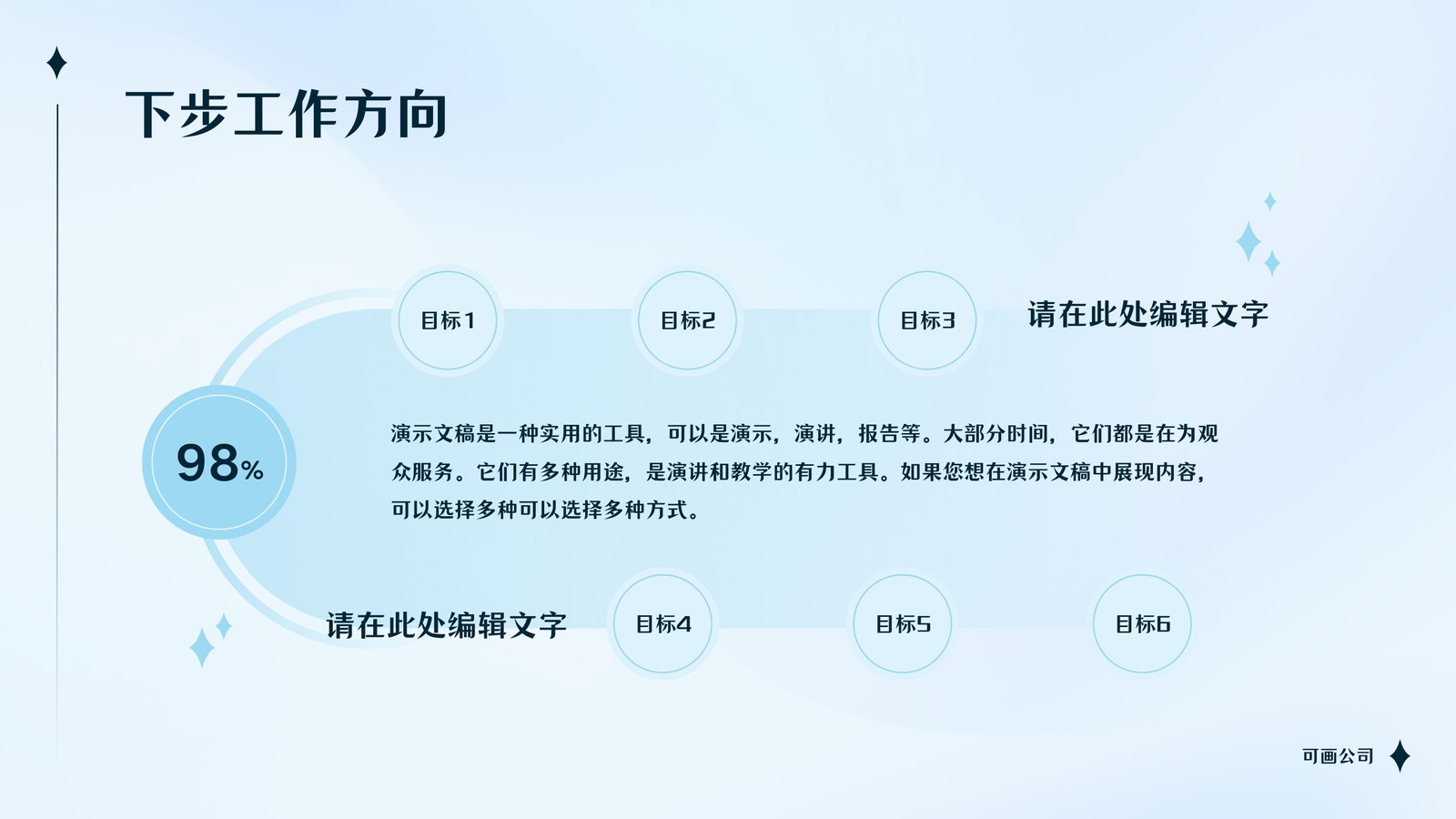 下步工作方向

目标1

目标2

目标3

请在此处编辑文字

98%

演示文稿是一种实用的工具，可以是演示，演讲，报告等。大部分时间，它们都是在为观众服务。它们有多种用途，是演讲和教学的有力工具。如果您想在演示文稿中展现内容，可以选择多种可以选择多种方式。

请在此处编辑文字

目标4

目标5

目标6

可画公司